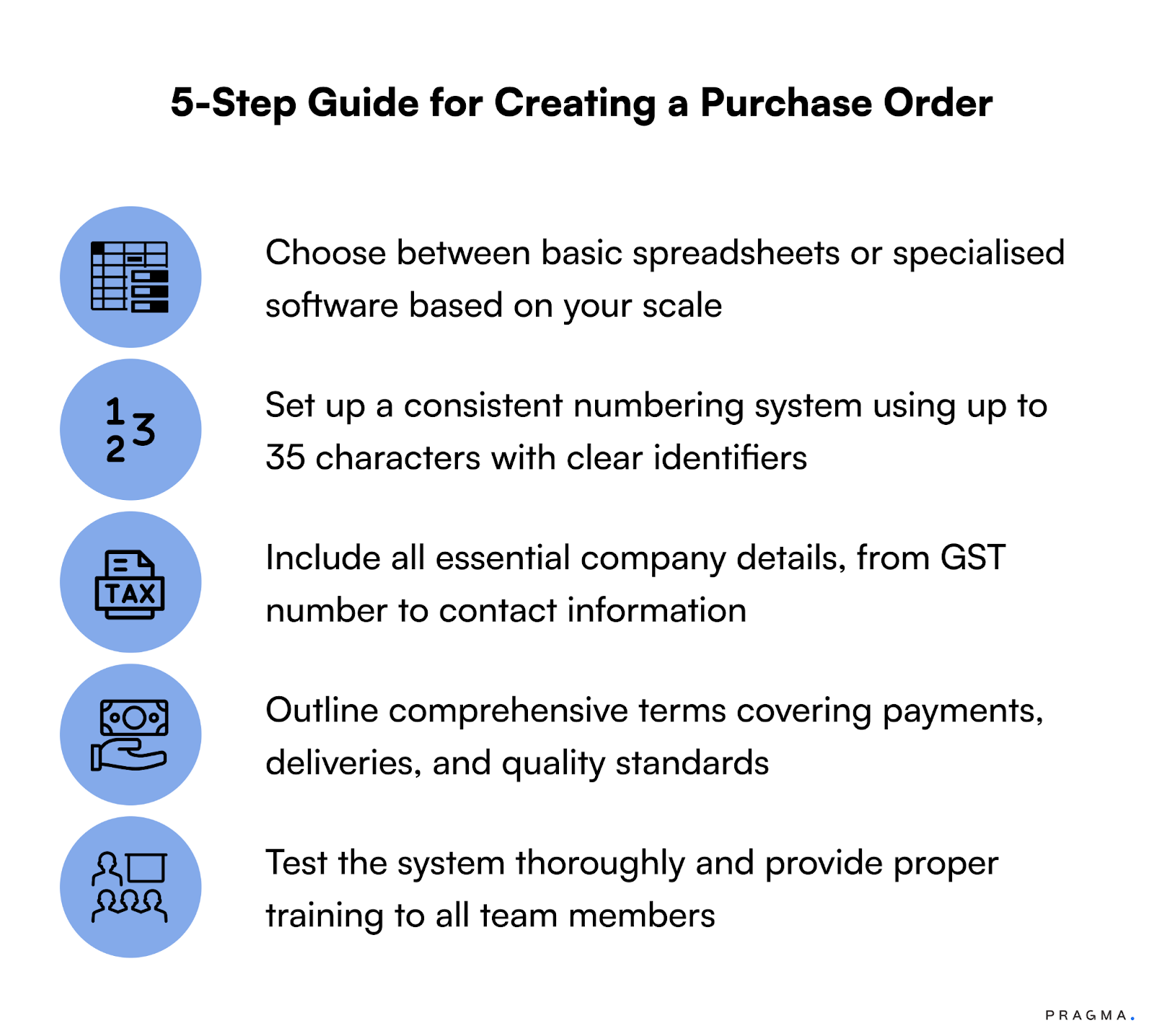 5-Step Guide for Creating a Purchase Order

Choose between basic spreadsheets or specialised software based on your scale

1 2 3

Set up a consistent numbering system using up to 35 characters with clear identifiers

TAX

Include all essential company details, from GST number to contact information

Outline comprehensive terms covering payments, deliveries, and quality standards

Test the system thoroughly and provide proper training to all team members

PRAGMA.